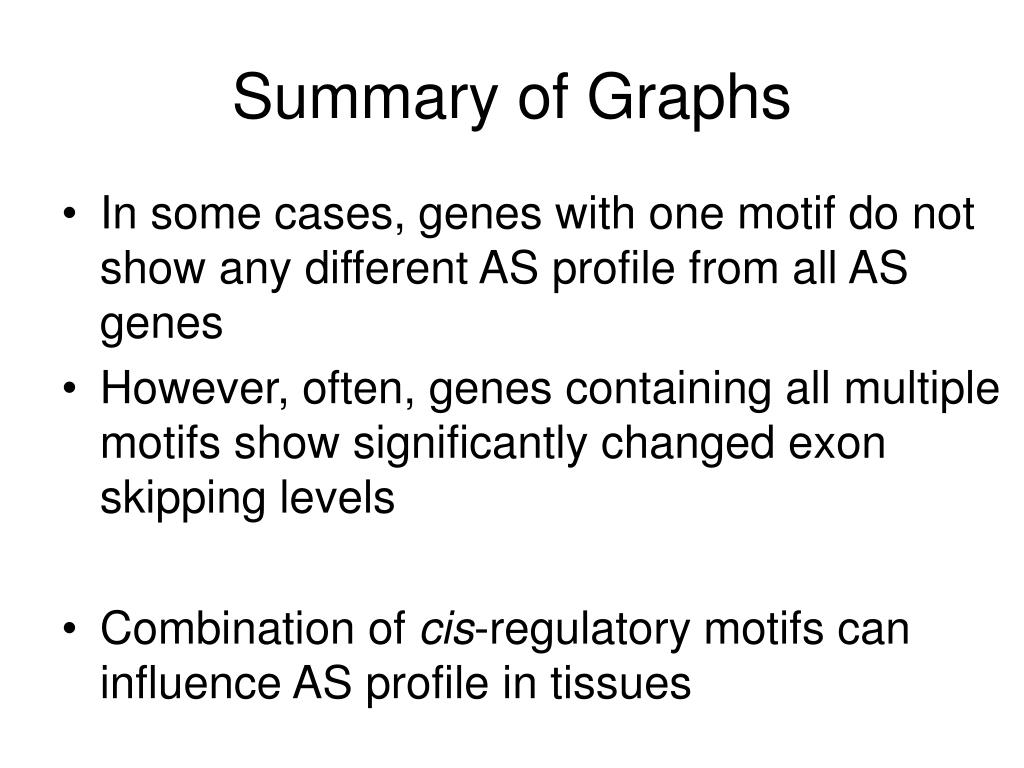 Summary of Graphs

• In some cases, genes with one motif do not show any different AS profile from all AS genes
• However, often, genes containing all multiple motifs show significantly changed exon skipping levels

• Combination of cis-regulatory motifs can influence AS profile in tissues